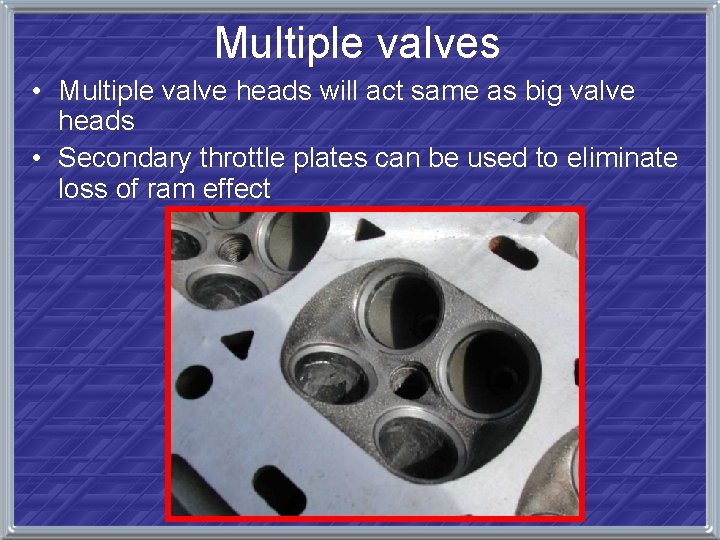 Multiple valves

• Multiple valve heads will act same as big valve heads
• Secondary throttle plates can be used to eliminate loss of ram effect